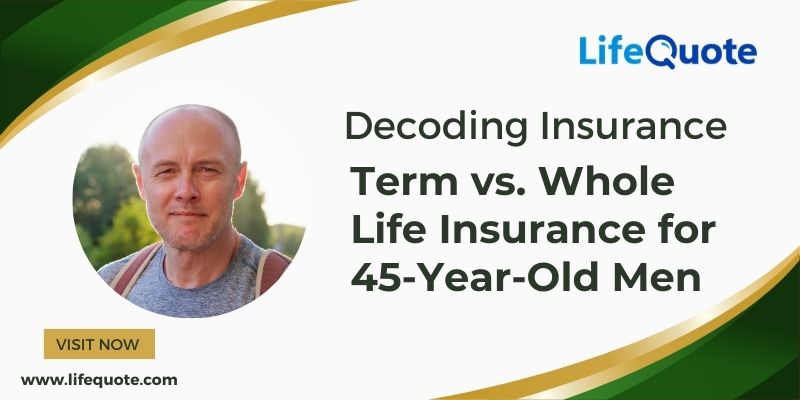 LifeQuote

Decoding Insurance

Term vs. Whole Life Insurance for 45-Year-Old Men

VISIT NOW

www.lifequote.com